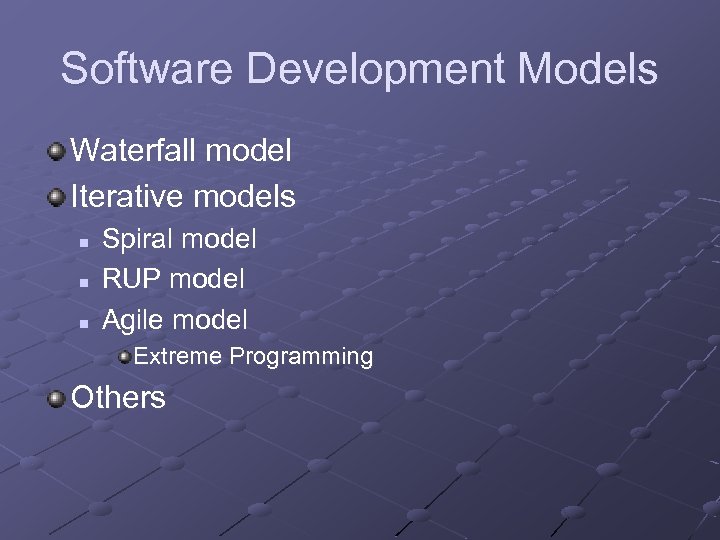 Software Development Models

Waterfall model

Iterative models

Spiral model

RUP model

Agile model

Extreme Programming

Others